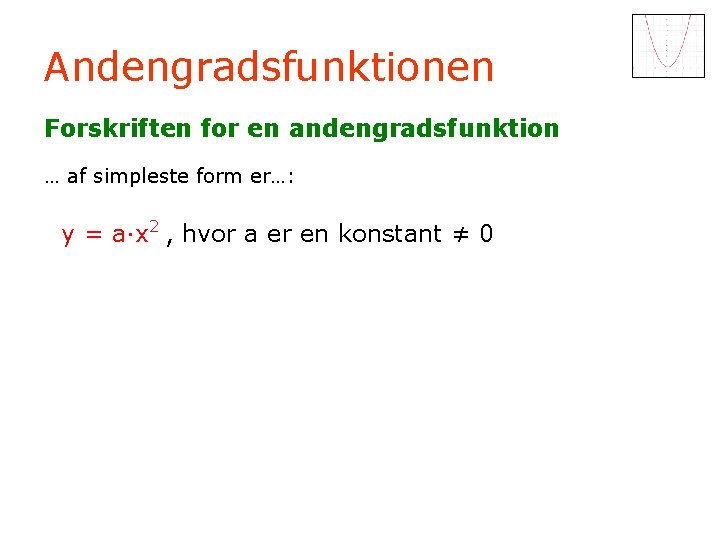 Andengradsfunktionen

Forskriften for en andengradsfunktion

… af simpleste form er…:

$y = a \cdot x^2$ , hvor a er en konstant $\neq 0$